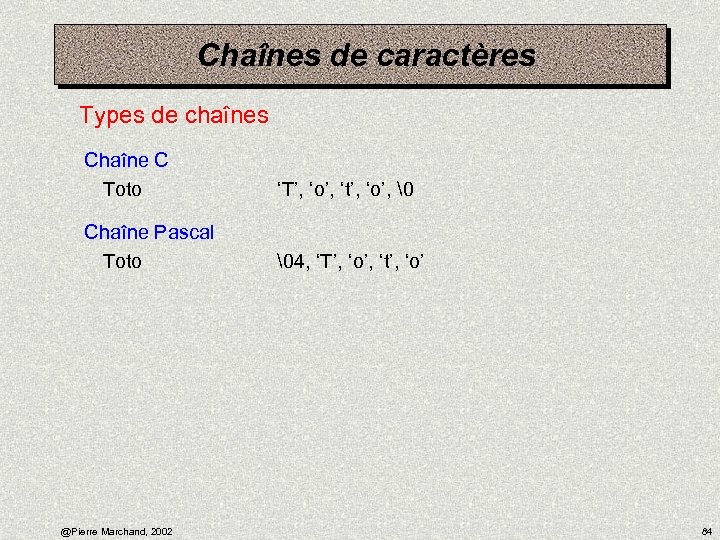 Chaînes de caractères

Types de chaînes

Chaîne C

Toto ‘T’, ‘o’, ‘t’, ‘o’, \0

Chaîne Pascal

Toto \04, ‘T’, ‘o’, ‘t’, ‘o’

@Pierre Marchand, 2002

84